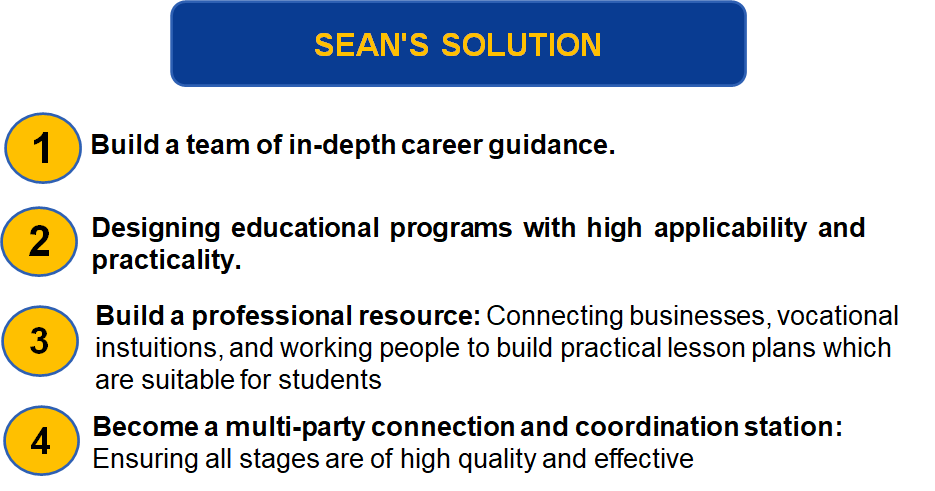 SEAN'S SOLUTION

1 Build a team of in-depth career guidance.

2 Designing educational programs with high applicability and practicality.

3 Build a professional resource: Connecting businesses, vocational instuitions, and working people to build practical lesson plans which are suitable for students

4 Become a multi-party connection and coordination station: Ensuring all stages are of high quality and effective